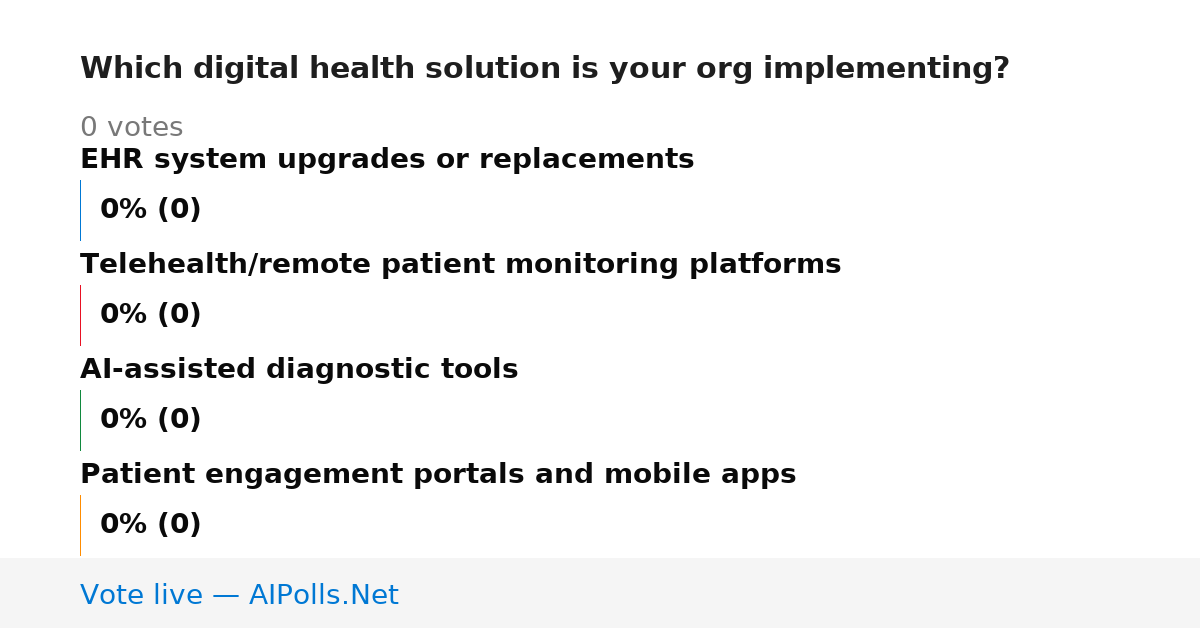 Which digital health solution is your org implementing?

0 votes

EHR system upgrades or replacements

0% (0)

Telehealth/remote patient monitoring platforms

0% (0)

AI-assisted diagnostic tools

0% (0)

Patient engagement portals and mobile apps

0% (0)

Vote live — AIPolls.Net